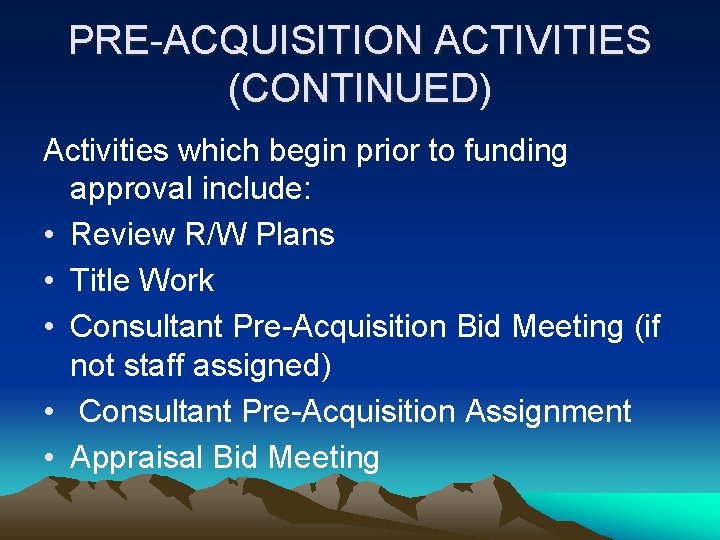 PRE-ACQUISITION ACTIVITIES (CONTINUED)

Activities which begin prior to funding approval include:

• Review R/W Plans
• Title Work
• Consultant Pre-Acquisition Bid Meeting (if not staff assigned)
• Consultant Pre-Acquisition Assignment
• Appraisal Bid Meeting